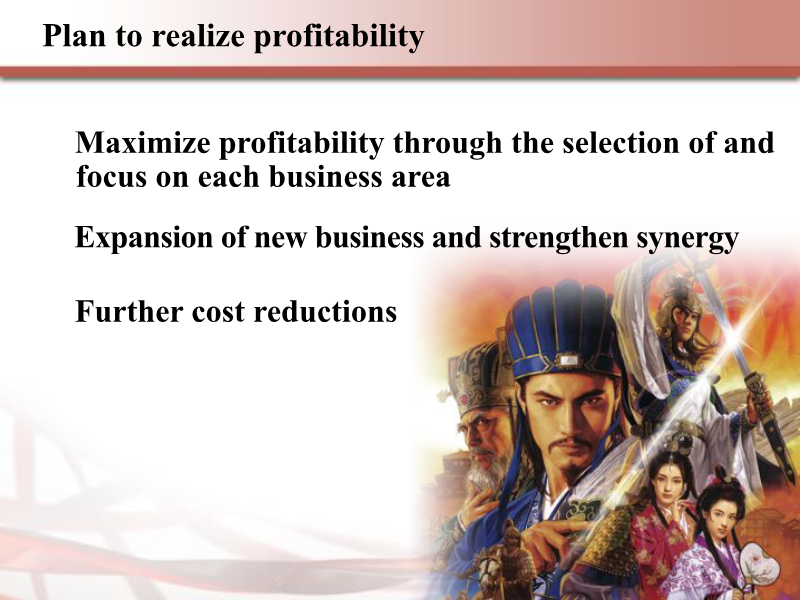 Plan to realize profitability

Maximize profitability through the selection of and focus on each business area

Expansion of new business and strengthen synergy

Further cost reductions